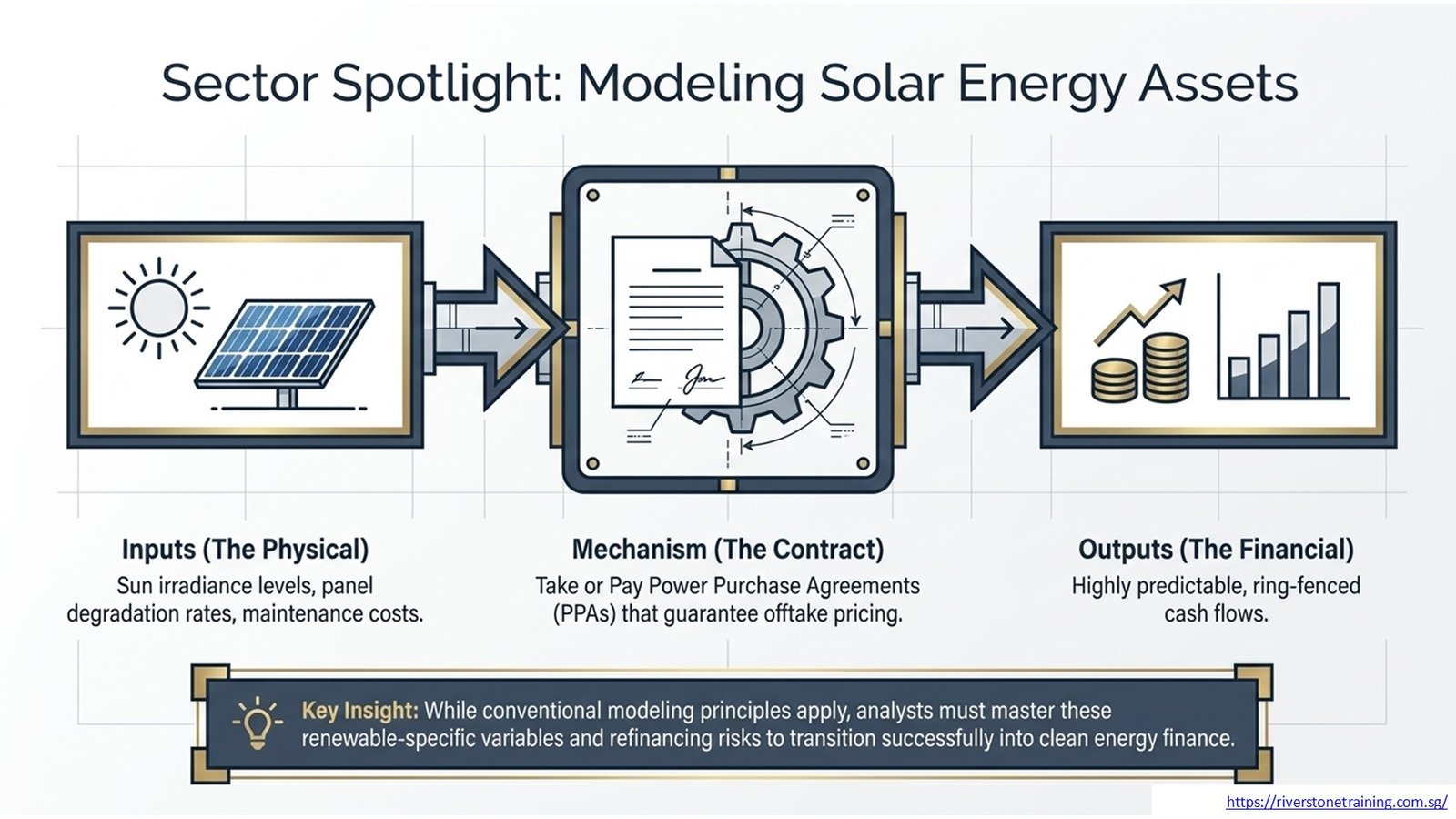 Sector Spotlight: Modeling Solar Energy Assets

Inputs (The Physical)
Sun irradiance levels, panel degradation rates, maintenance costs.

Mechanism (The Contract)
Take or Pay Power Purchase Agreements (PPAs) that guarantee offtake pricing.

Outputs (The Financial)
Highly predictable, ring-fenced cash flows.

Key Insight: While conventional modeling principles apply, analysts must master these renewable-specific variables and refinancing risks to transition successfully into clean energy finance.

https://riverstonetraining.com.sg/